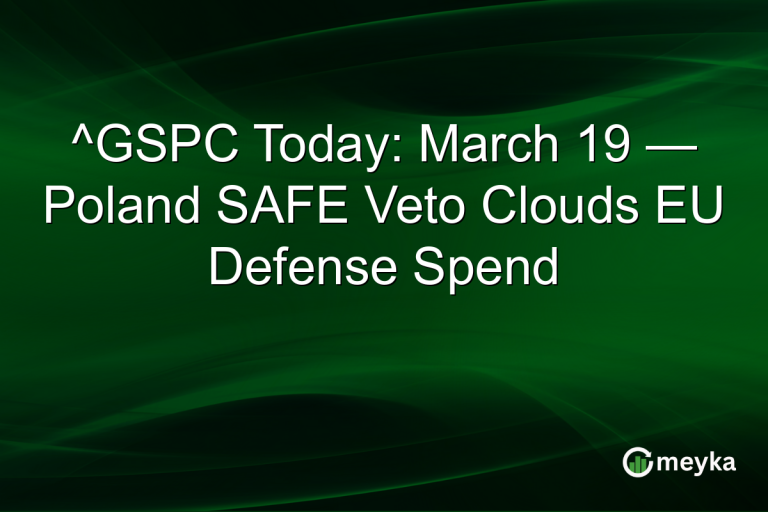 ^GSPC Today: March 19 — Poland SAFE Veto Clouds EU Defense Spend

meyka